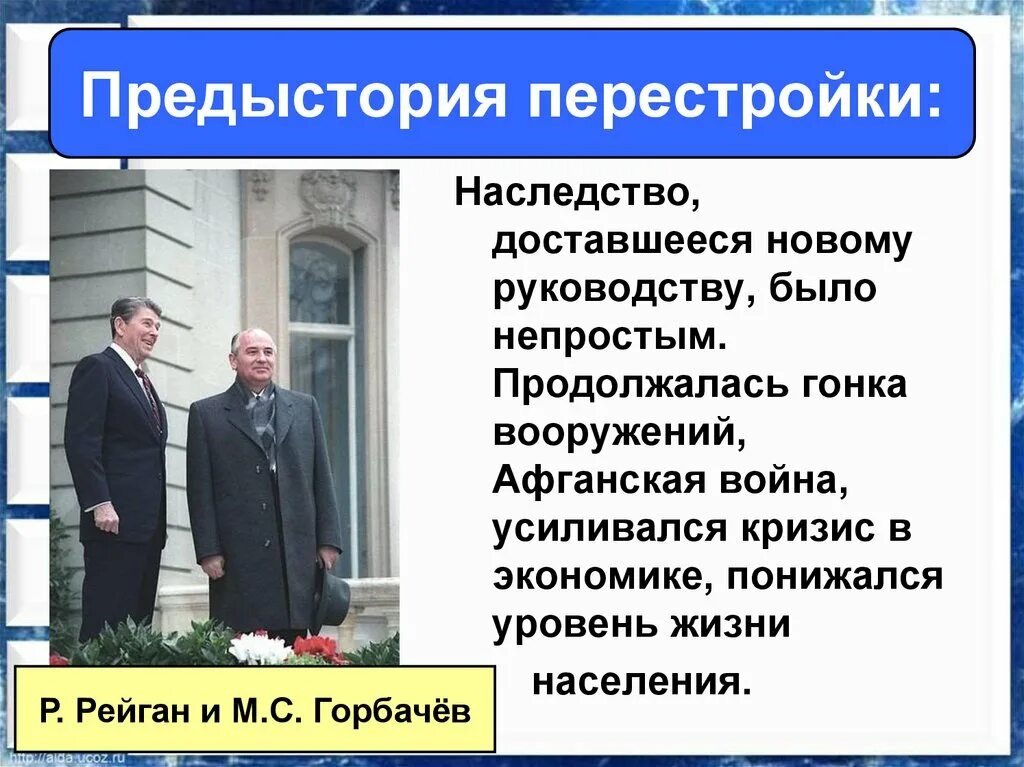 Предыстория перестройки:

Наследство, доставшееся новому руководству, было непростым. Продолжалась гонка вооружений, Афганская война, усиливался кризис в экономике, понижался уровень жизни населения.

Р. Рейган и М.С. Горбачёв

http://aida.ucoz.ru